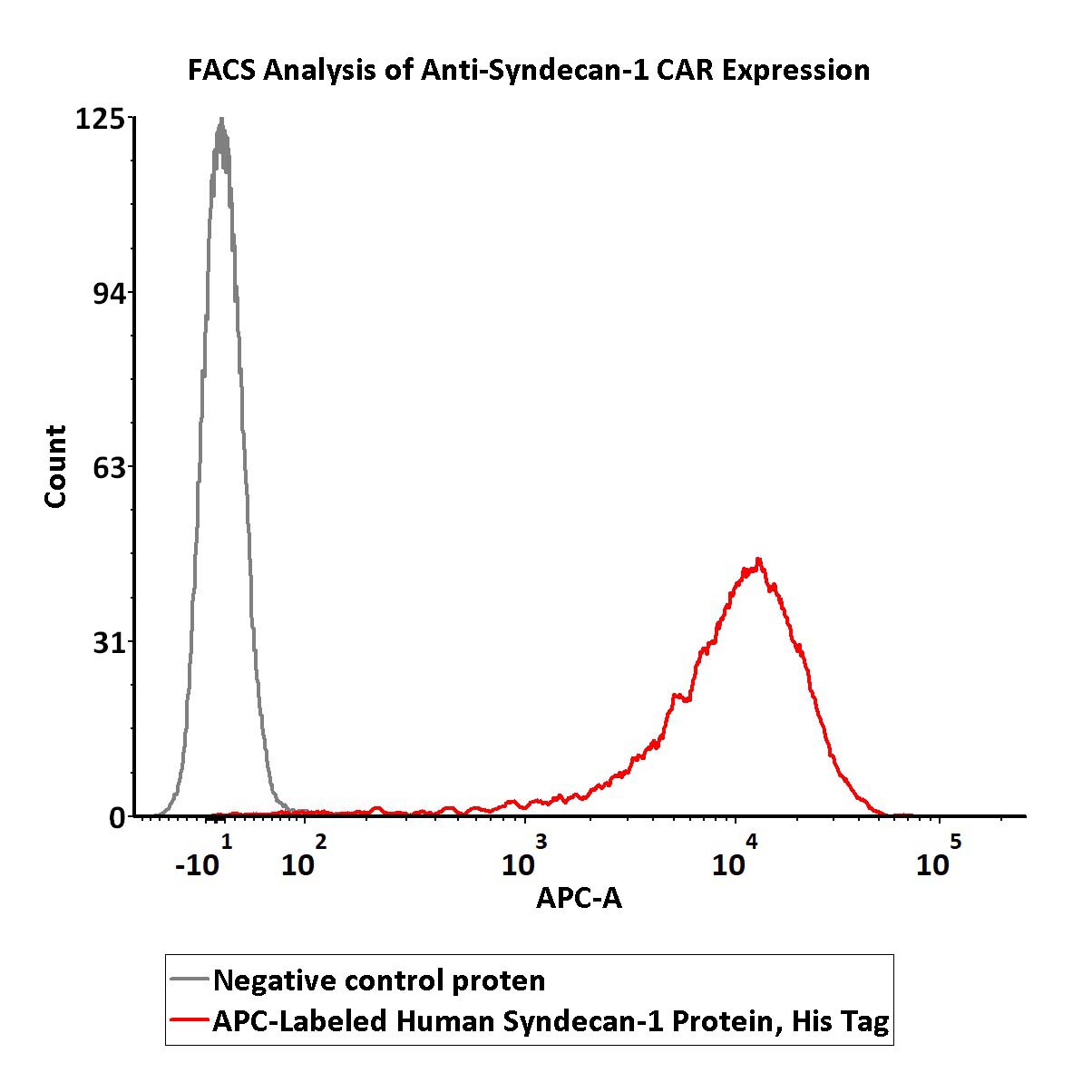 FACS Analysis of Anti-Syndecan-1 CAR Expression

125
94
63
31
0

Count

$-10^1$ $10^2$ $10^3$ $10^4$ $10^5$

APC-A

Negative control proten
APC-Labeled Human Syndecan-1 Protein, His Tag